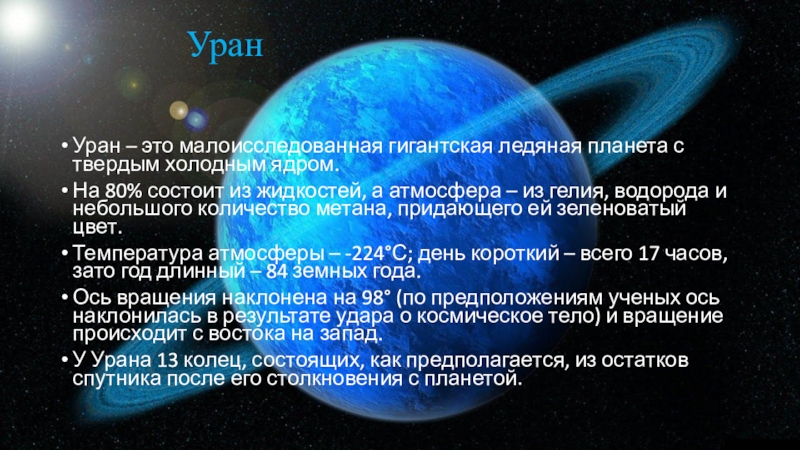 Уран

• Уран – это малоисследованная гигантская ледяная планета с твердым холодным ядром.
• На 80% состоит из жидкостей, а атмосфера – из гелия, водорода и небольшого количество метана, придающего ей зеленоватый цвет.
• Температура атмосферы – -224°С; день короткий – всего 17 часов, зато год длинный – 84 земных года.
• Ось вращения наклонена на 98° (по предположениям ученых ось наклонилась в результате удара о космическое тело) и вращение происходит с востока на запад.
• У Урана 13 колец, состоящих, как предполагается, из остатков спутника после его столкновения с планетой.